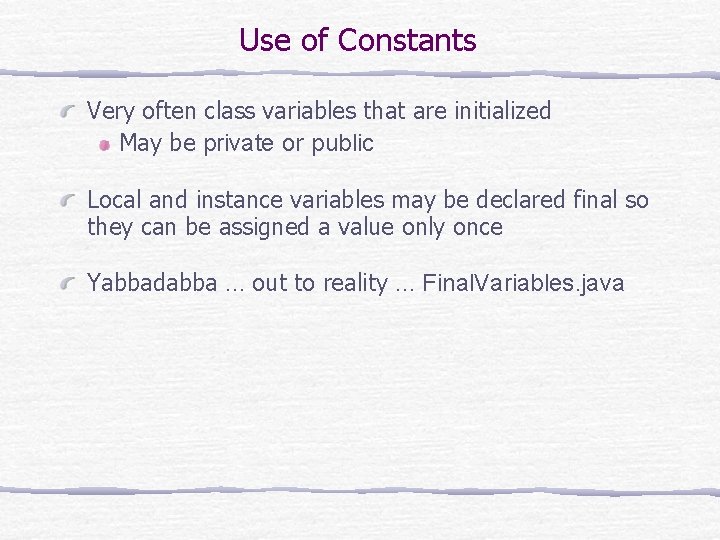 Use of Constants

Very often class variables that are initialized

May be private or public

Local and instance variables may be declared final so they can be assigned a value only once

Yabbadabba … out to reality … FinalVariables.java